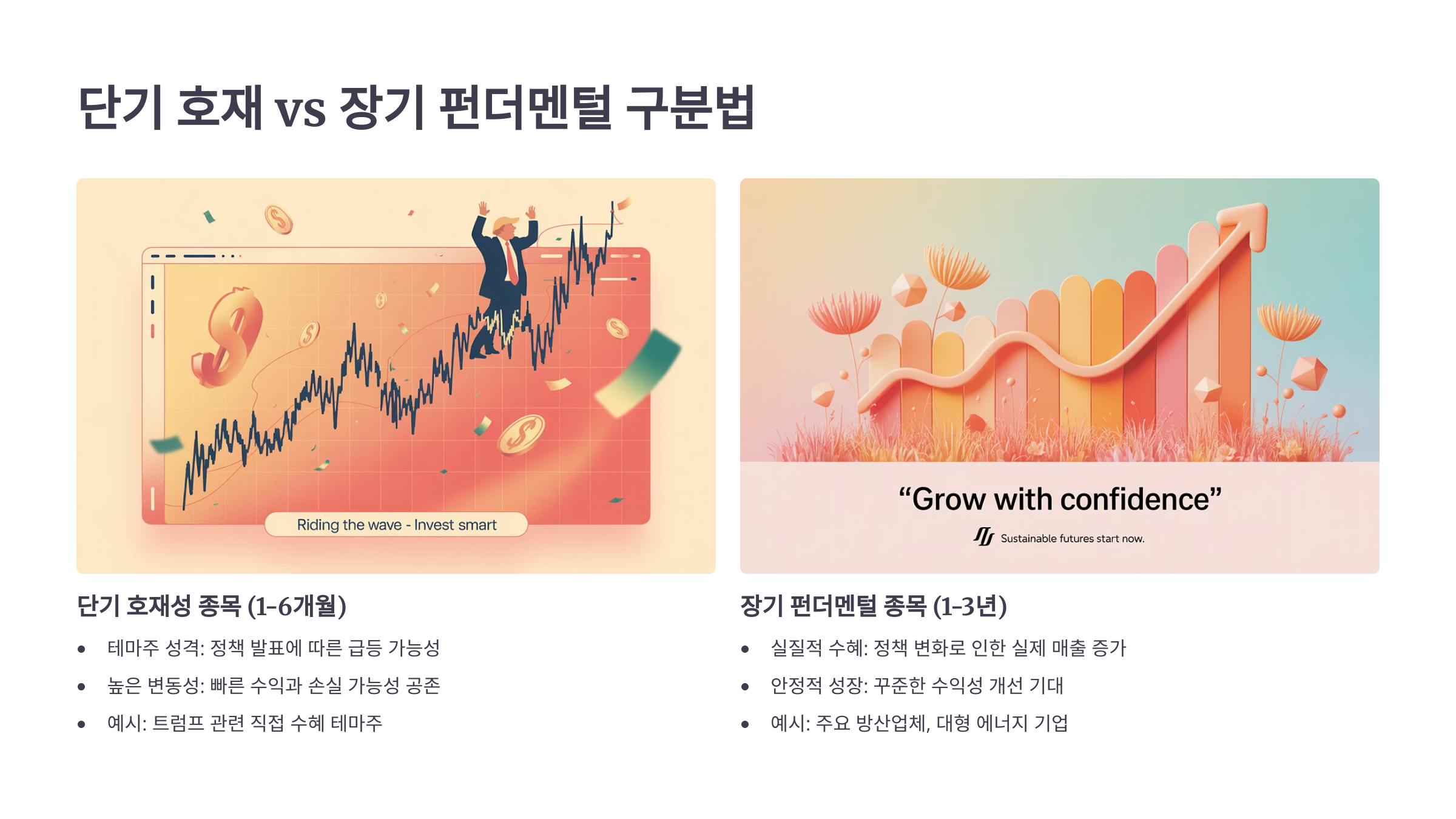 단기 호재 vs 장기 펀더멘털 구분법

Riding the wave - Invest smart

단기 호재성 종목 (1-6개월)

- 테마주 성격: 정책 발표에 따른 급등 가능성
- 높은 변동성: 빠른 수익과 손실 가능성 공존
- 예시: 트럼프 관련 직접 수혜 테마주

"Grow with confidence"

Sustainable futures start now.

장기 펀더멘털 종목 (1-3년)

- 실질적 수혜: 정책 변화로 인한 실제 매출 증가
- 안정적 성장: 꾸준한 수익성 개선 기대
- 예시: 주요 방산업체, 대형 에너지 기업